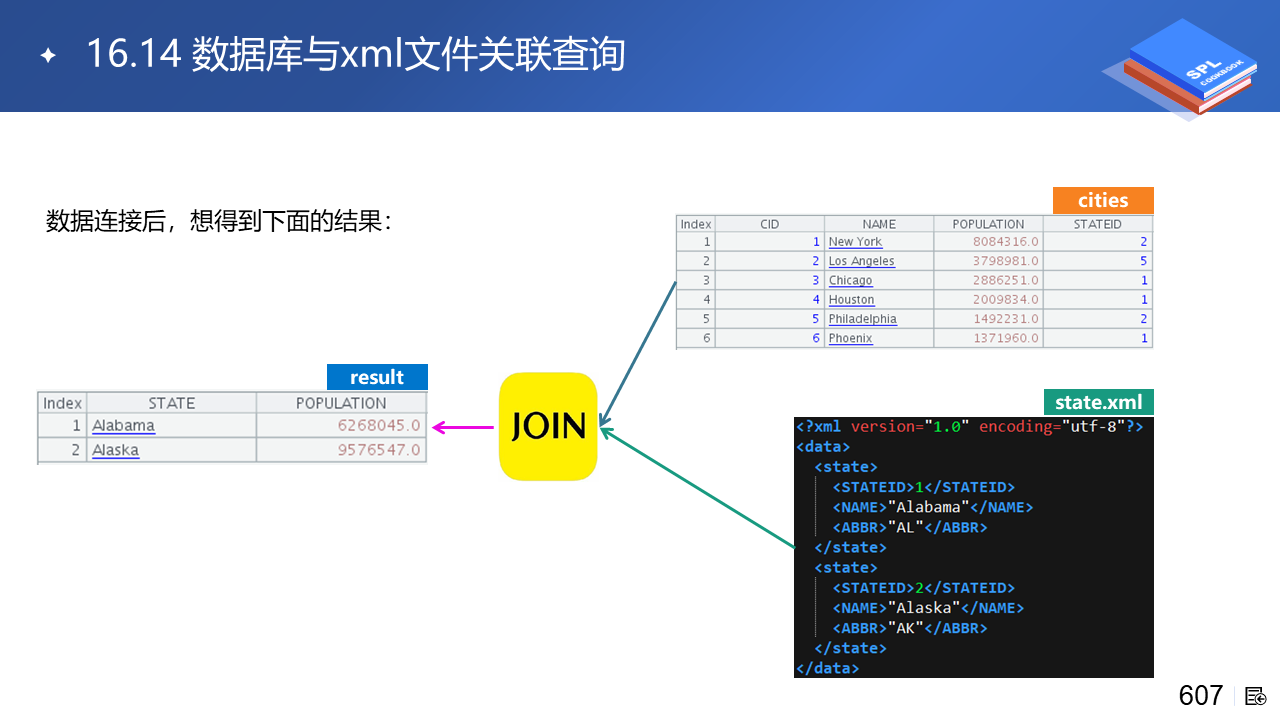 16.14 数据库与xml文件关联查询

SPL COOKBOOK

数据连接后，想得到下面的结果：

cities

| Index | CID | NAME | POPULATION | STATEID |
|---|---|---|---|---|
| 1 | 1 | New York | 8084316.0 | 2 |
| 2 | 2 | Los Angeles | 3798981.0 | 5 |
| 3 | 3 | Chicago | 2886251.0 | 1 |
| 4 | 4 | Houston | 2009834.0 | 1 |
| 5 | 5 | Philadelphia | 1492231.0 | 2 |
| 6 | 6 | Phoenix | 1371960.0 | 1 |

result

| Index | STATE | POPULATION |
|---|---|---|
| 1 | Alabama | 6268045.0 |
| 2 | Alaska | 9576547.0 |

JOIN

state.xml

<?xml version="1.0" encoding="utf-8"?>
<data>
<state>
<STATEID>1</STATEID>
<NAME>"Alabama"</NAME>
<ABBR>"AL"</ABBR>
</state>
<state>
<STATEID>2</STATEID>
<NAME>"Alaska"</NAME>
<ABBR>"AK"</ABBR>
</state>
</data>

607